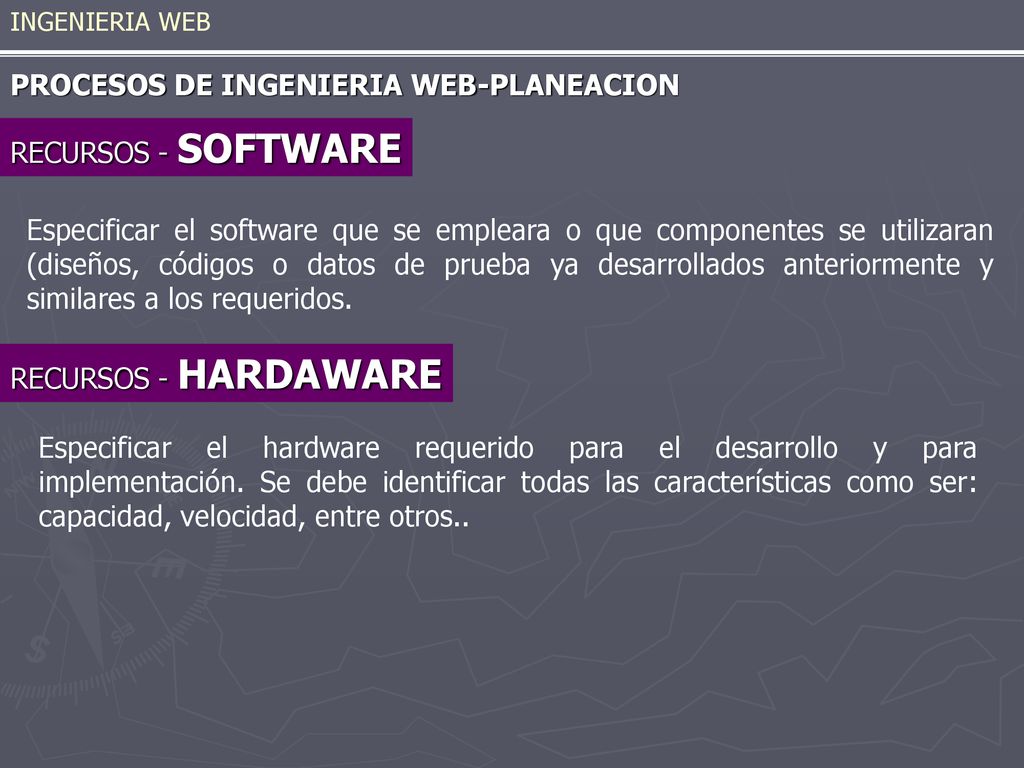 INGENIERIA WEB

PROCESOS DE INGENIERIA WEB-PLANEACION

RECURSOS - SOFTWARE

Especificar el software que se empleara o que componentes se utilizaran (diseños, códigos o datos de prueba ya desarrollados anteriormente y similares a los requeridos.

RECURSOS - HARDAWARE

Especificar el hardware requerido para el desarrollo y para implementación. Se debe identificar todas las características como ser: capacidad, velocidad, entre otros..